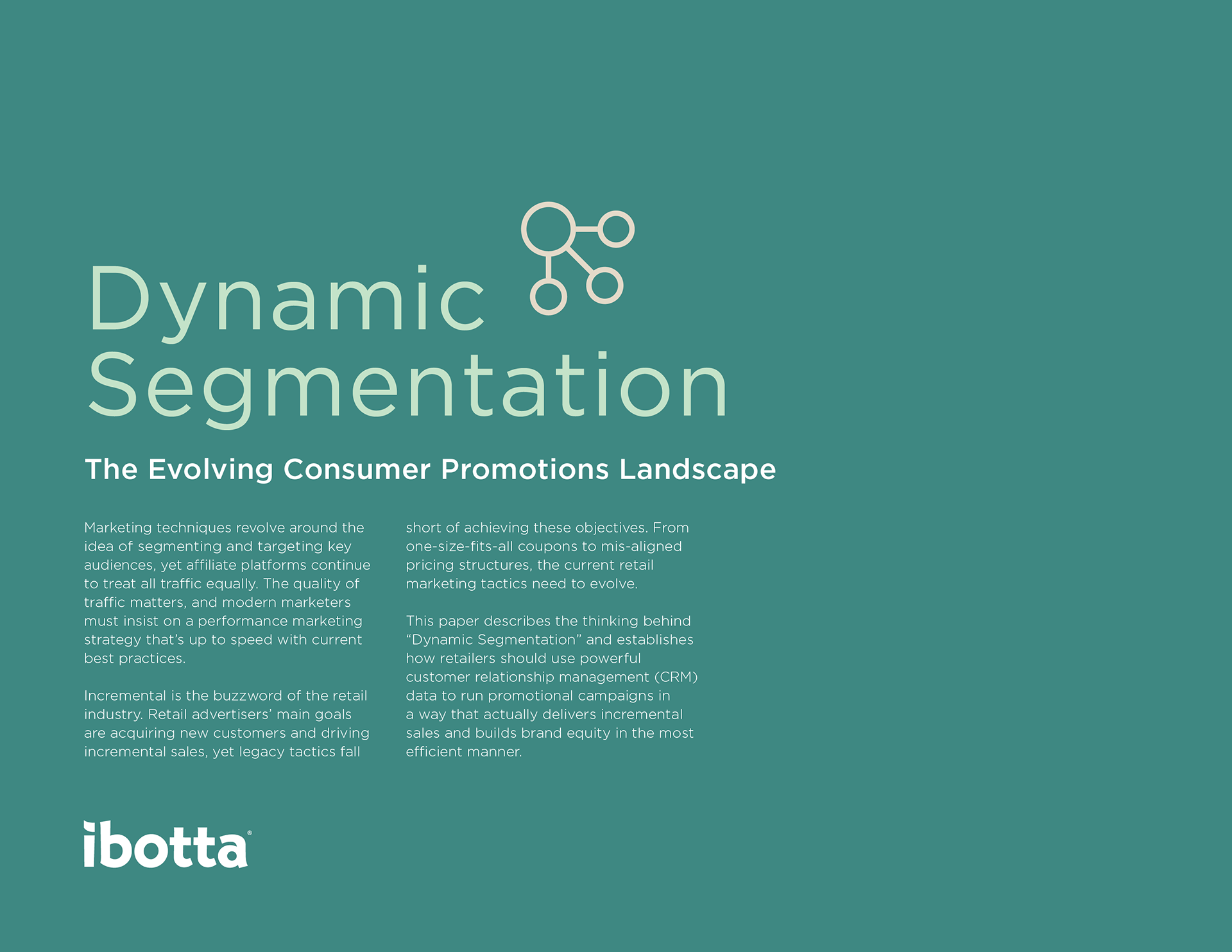 Dynamic Segmentation

The Evolving Consumer Promotions Landscape

Marketing techniques revolve around the idea of segmenting and targeting key audiences, yet affiliate platforms continue to treat all traffic equally. The quality of traffic matters, and modern marketers must insist on a performance marketing strategy that's up to speed with current best practices.

Incremental is the buzzword of the retail industry. Retail advertisers' main goals are acquiring new customers and driving incremental sales, yet legacy tactics fall short of achieving these objectives. From one-size-fits-all coupons to mis-aligned pricing structures, the current retail marketing tactics need to evolve.

This paper describes the thinking behind "Dynamic Segmentation" and establishes how retailers should use powerful customer relationship management (CRM) data to run promotional campaigns in a way that actually delivers incremental sales and builds brand equity in the most efficient manner.

ibotta®